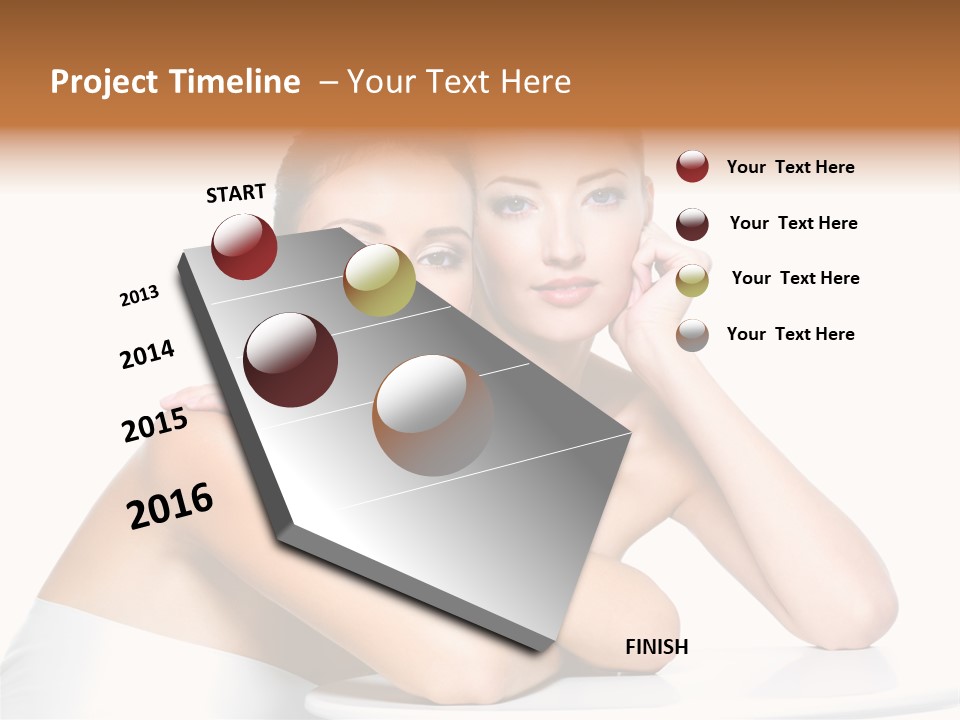 Project Timeline – Your Text Here

START

2013

2014

2015

2016

FINISH

Your Text Here

Your Text Here

Your Text Here

Your Text Here